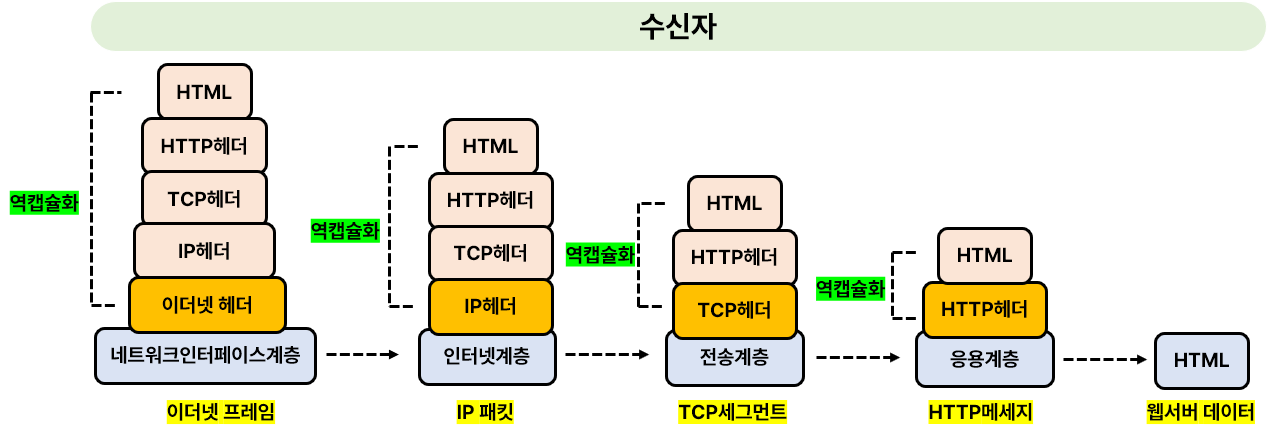 수신자

역캡슐화

HTML
HTTP헤더
TCP헤더
IP헤더
이더넷 헤더
네트워크인터페이스계층
이더넷 프레임

역캡슐화

HTML
HTTP헤더
TCP헤더
IP헤더
인터넷계층
IP 패킷

역캡슐화

HTML
HTTP헤더
TCP헤더
전송계층
TCP세그먼트

역캡슐화

HTML
HTTP헤더
응용계층
HTTP메세지

HTML
웹서버 데이터